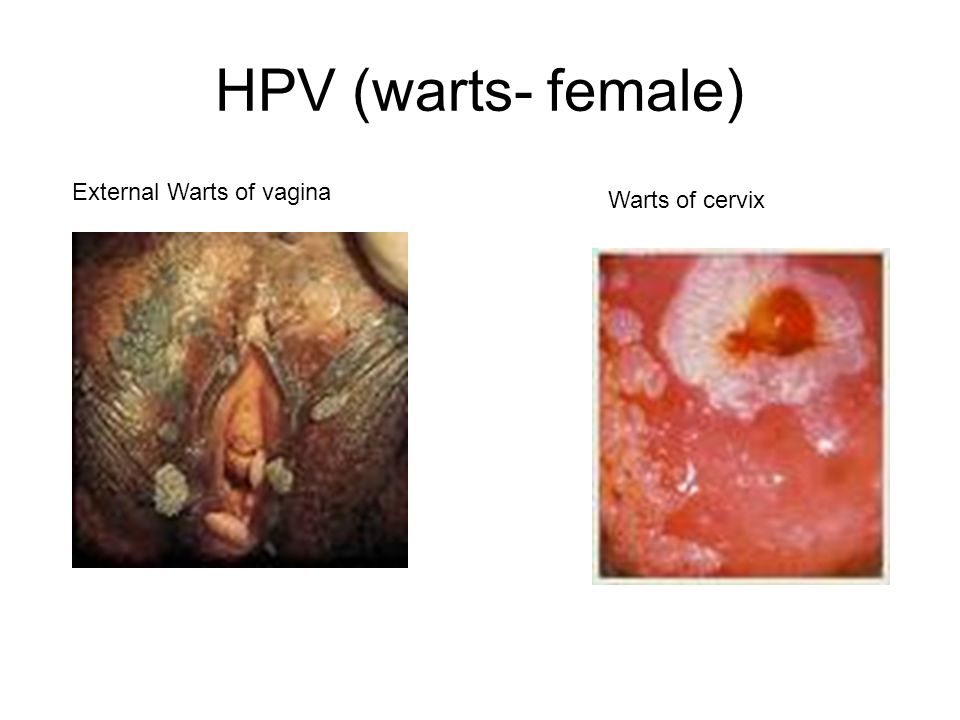 HPV (warts- female)

External Warts of vagina

Warts of cervix